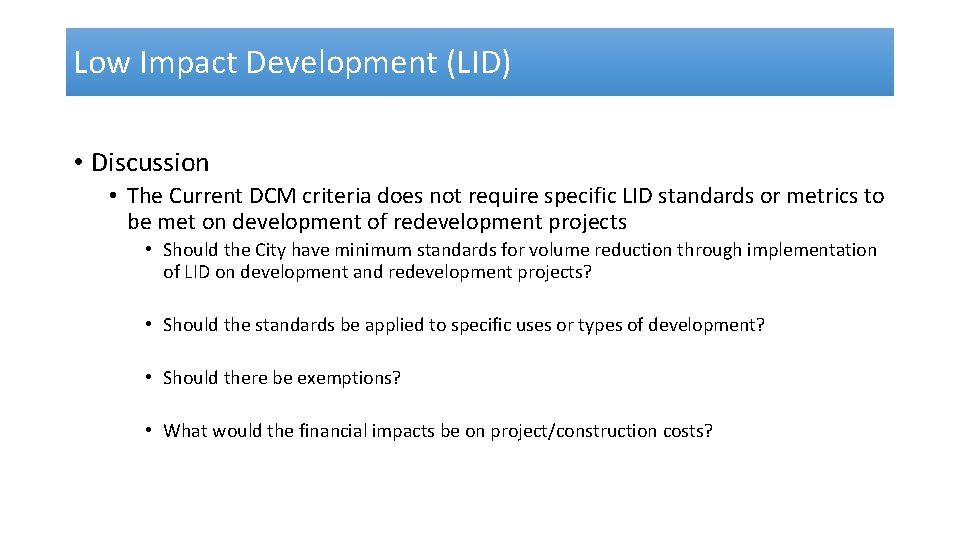 Low Impact Development (LID)

• Discussion

• The Current DCM criteria does not require specific LID standards or metrics to be met on development of redevelopment projects

• Should the City have minimum standards for volume reduction through implementation of LID on development and redevelopment projects?

• Should the standards be applied to specific uses or types of development?

• Should there be exemptions?

• What would the financial impacts be on project/construction costs?